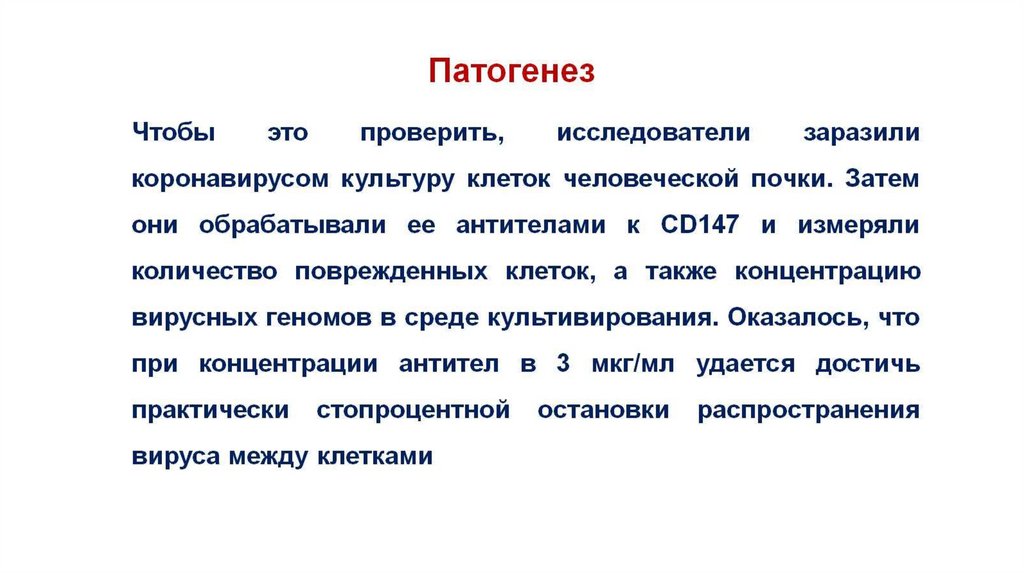 Патогенез

Чтобы это проверить, исследователи заразили коронавирусом культуру клеток человеческой почки. Затем они обрабатывали ее антителами к CD147 и измеряли количество поврежденных клеток, а также концентрацию вирусных геномов в среде культивирования. Оказалось, что при концентрации антител в 3 мкг/мл удается достичь практически стопроцентной остановки распространения вируса между клетками